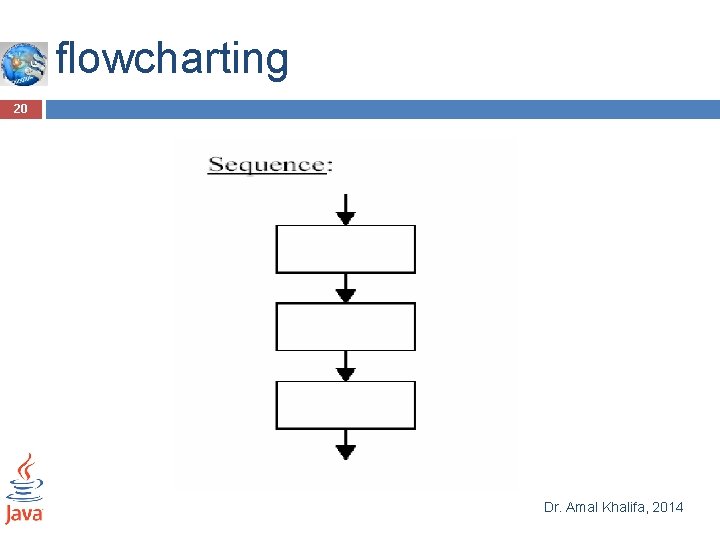 flowcharting

20

Sequence:

Java

Dr. Amal Khalifa, 2014